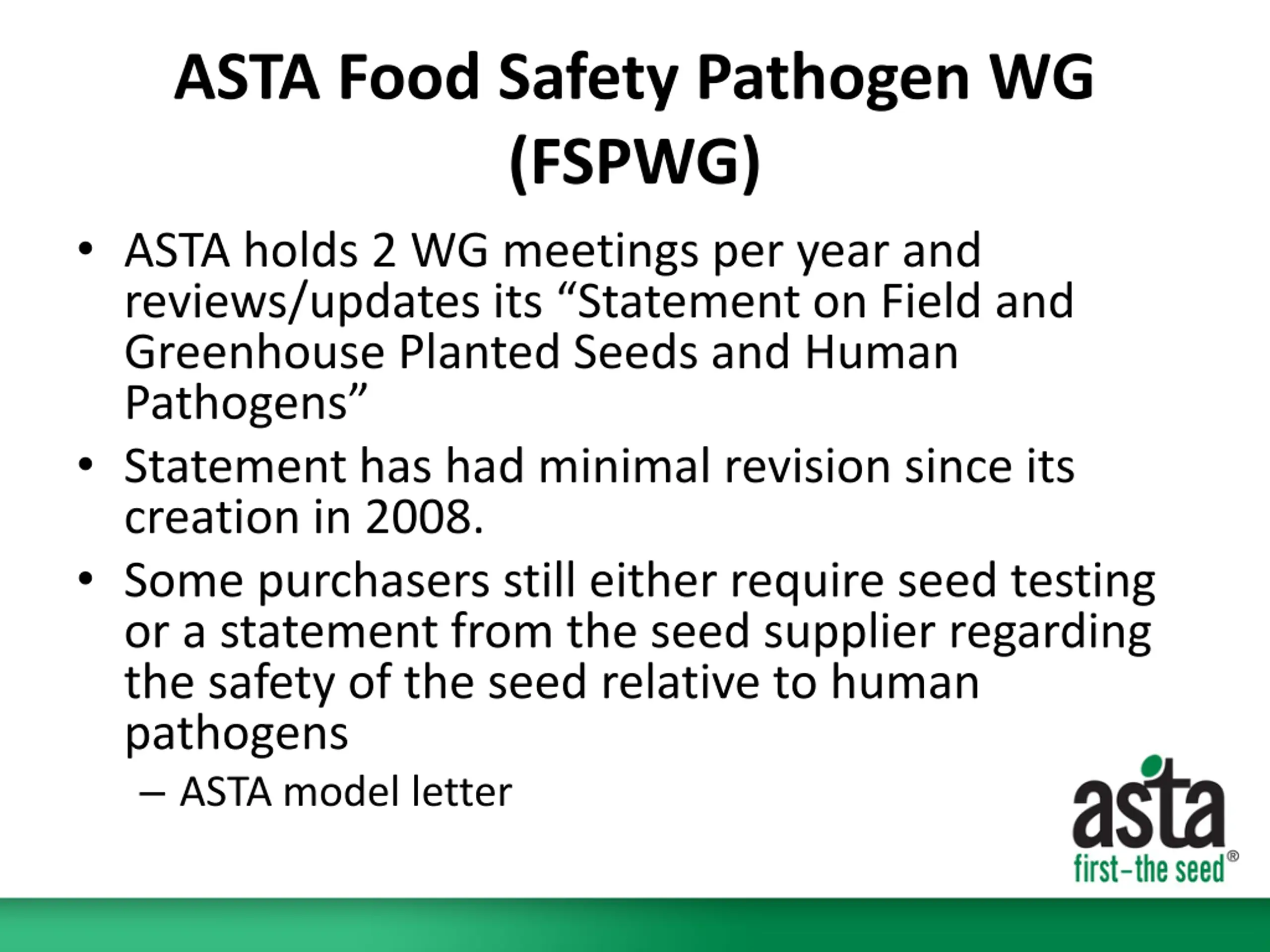 ASTA Food Safety Pathogen WG (FSPWG)

• ASTA holds 2 WG meetings per year and reviews/updates its “Statement on Field and Greenhouse Planted Seeds and Human Pathogens”

• Statement has had minimal revision since its creation in 2008.

• Some purchasers still either require seed testing or a statement from the seed supplier regarding the safety of the seed relative to human pathogens

– ASTA model letter

asta
first–the seed®